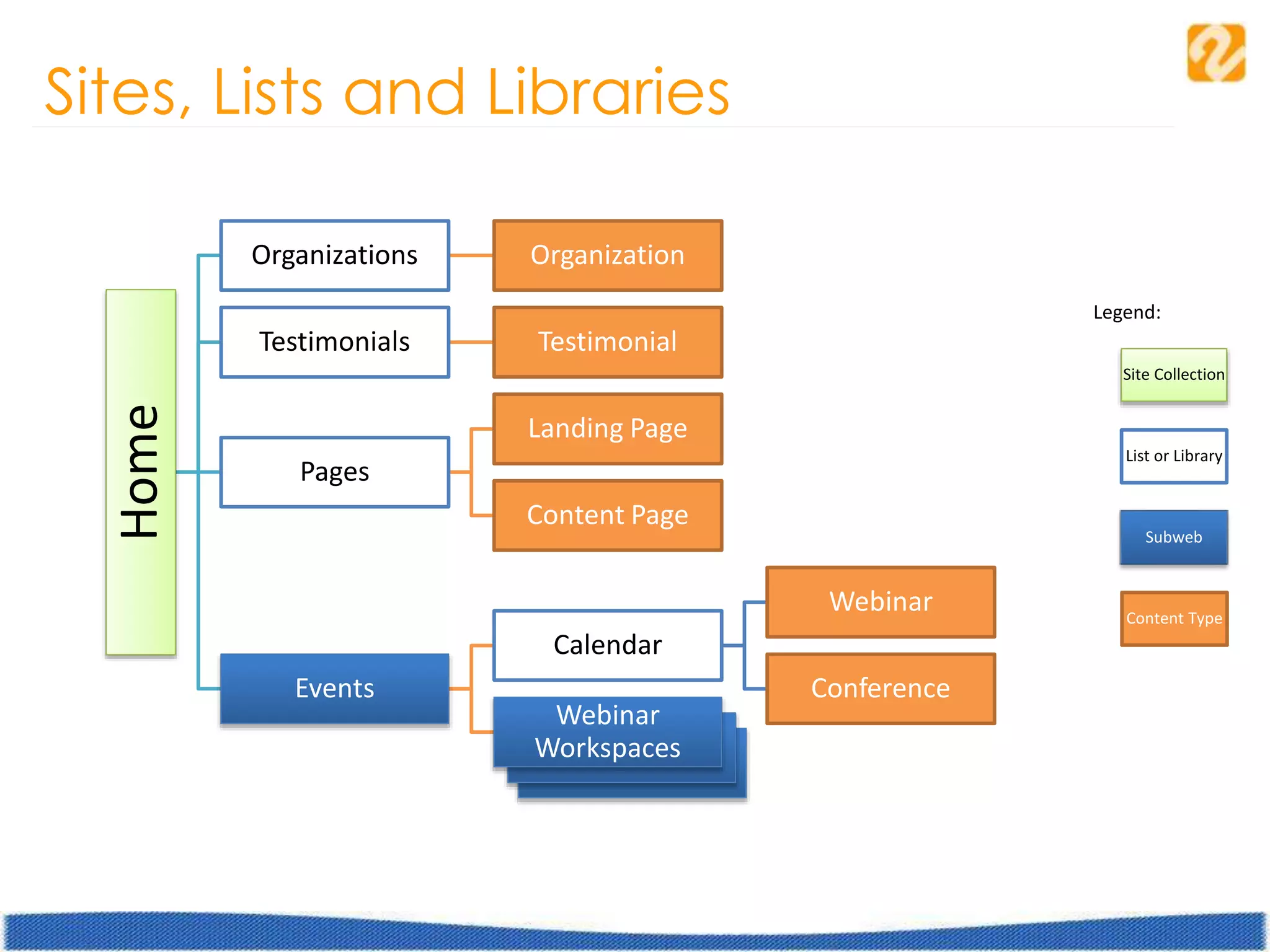 Sites, Lists and Libraries

Home

Organizations

Organization

Testimonials

Testimonial

Pages

Landing Page

Content Page

Events

Calendar

Webinar

Conference

Webinar Workspaces

Legend:

Site Collection

List or Library

Subweb

Content Type